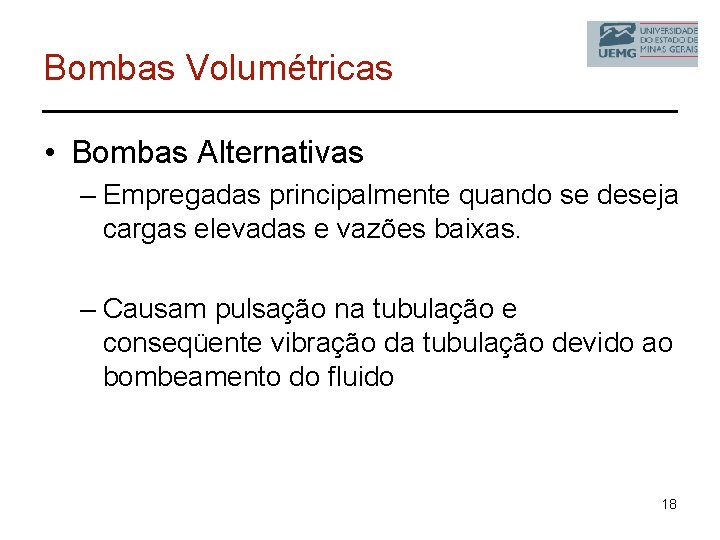 UEMG UNIVERSIDADE DO ESTADO DE MINAS GERAIS

Bombas Volumétricas

• Bombas Alternativas

– Empregadas principalmente quando se deseja cargas elevadas e vazões baixas.

– Causam pulsação na tubulação e conseqüente vibração da tubulação devido ao bombeamento do fluido

18